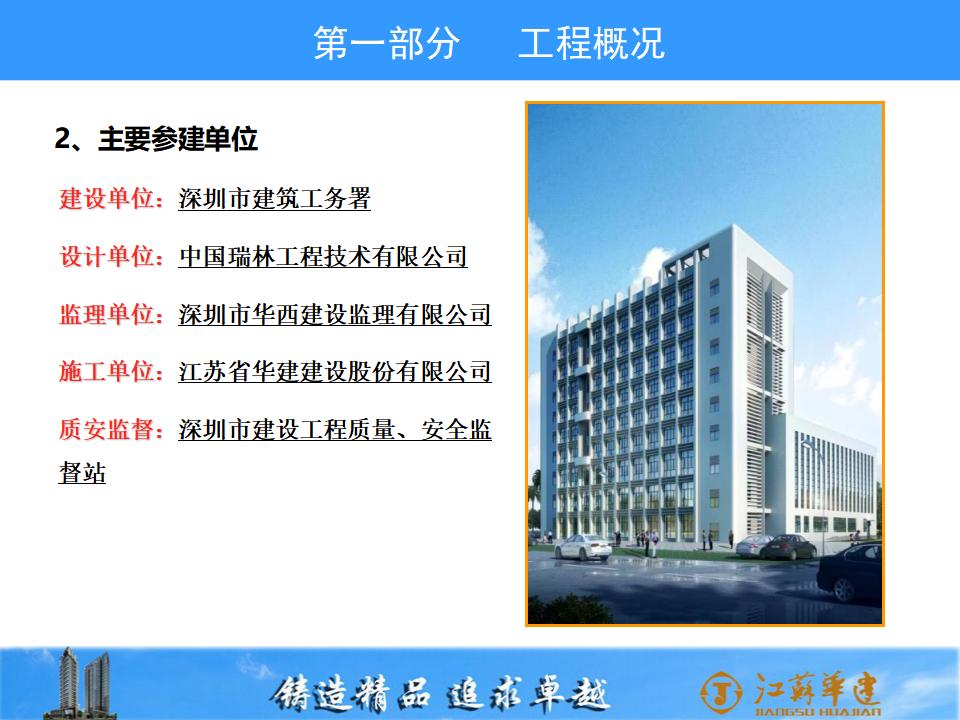 第一部分　工程概况

2、主要参建单位

建设单位：深圳市建筑工务署

设计单位：中国瑞林工程技术有限公司

监理单位：深圳市华西建设监理有限公司

施工单位：江苏省华建建设股份有限公司

质安监督：深圳市建设工程质量、安全监督站

铸造精品 追求卓越

江苏华建
JIANGSU HUAJIAN